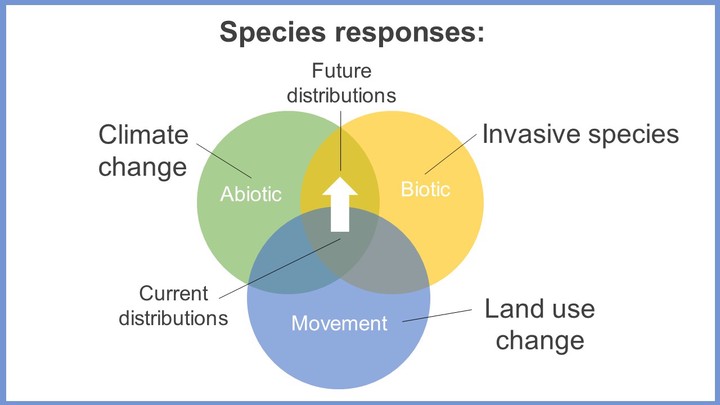 Species responses:

Future distributions

Climate change

Invasive species

Abiotic

Biotic

Current distributions

Movement

Land use change